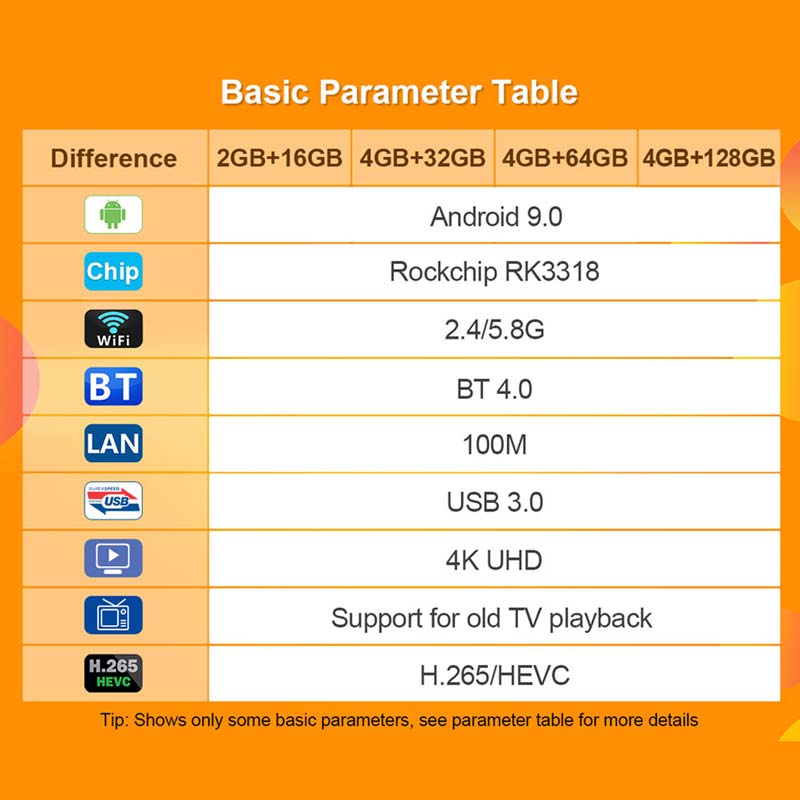 Basic Parameter Table

| Difference | 2GB+16GB | 4GB+32GB | 4GB+64GB | 4GB+128GB |
|---|---|---|---|---|
| | Android 9.0 | | | |
| Chip | Rockchip RK3318 | | | |
| WiFi | 2.4/5.8G | | | |
| BT | BT 4.0 | | | |
| LAN | 100M | | | |
| SUPERSPEED USB | USB 3.0 | | | |
| | 4K UHD | | | |
| | Support for old TV playback | | | |
| H.265 HEVC | H.265/HEVC | | | |

Tip: Shows only some basic parameters, see parameter table for more details